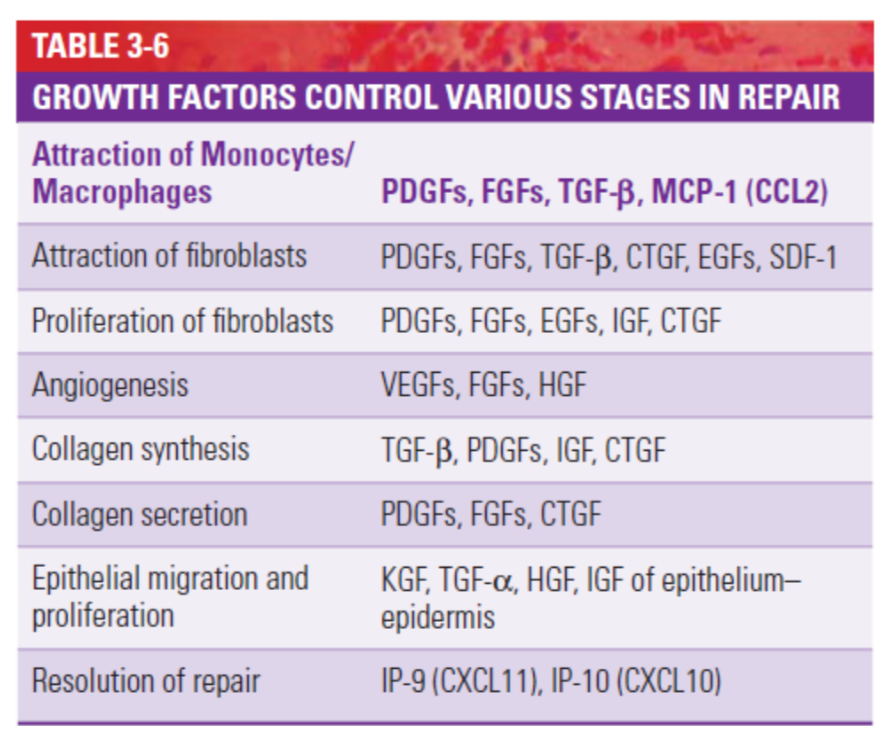 TABLE 3-6

GROWTH FACTORS CONTROL VARIOUS STAGES IN REPAIR

| Attraction of Monocytes/ Macrophages | PDGFs, FGFs, TGF-β, MCP-1 (CCL2) |
|---|---|
| Attraction of fibroblasts | PDGFs, FGFs, TGF-β, CTGF, EGFs, SDF-1 |
| Proliferation of fibroblasts | PDGFs, FGFs, EGFs, IGF, CTGF |
| Angiogenesis | VEGFs, FGFs, HGF |
| Collagen synthesis | TGF-β, PDGFs, IGF, CTGF |
| Collagen secretion | PDGFs, FGFs, CTGF |
| Epithelial migration and proliferation | KGF, TGF-α, HGF, IGF of epithelium–epidermis |
| Resolution of repair | IP-9 (CXCL11), IP-10 (CXCL10) |